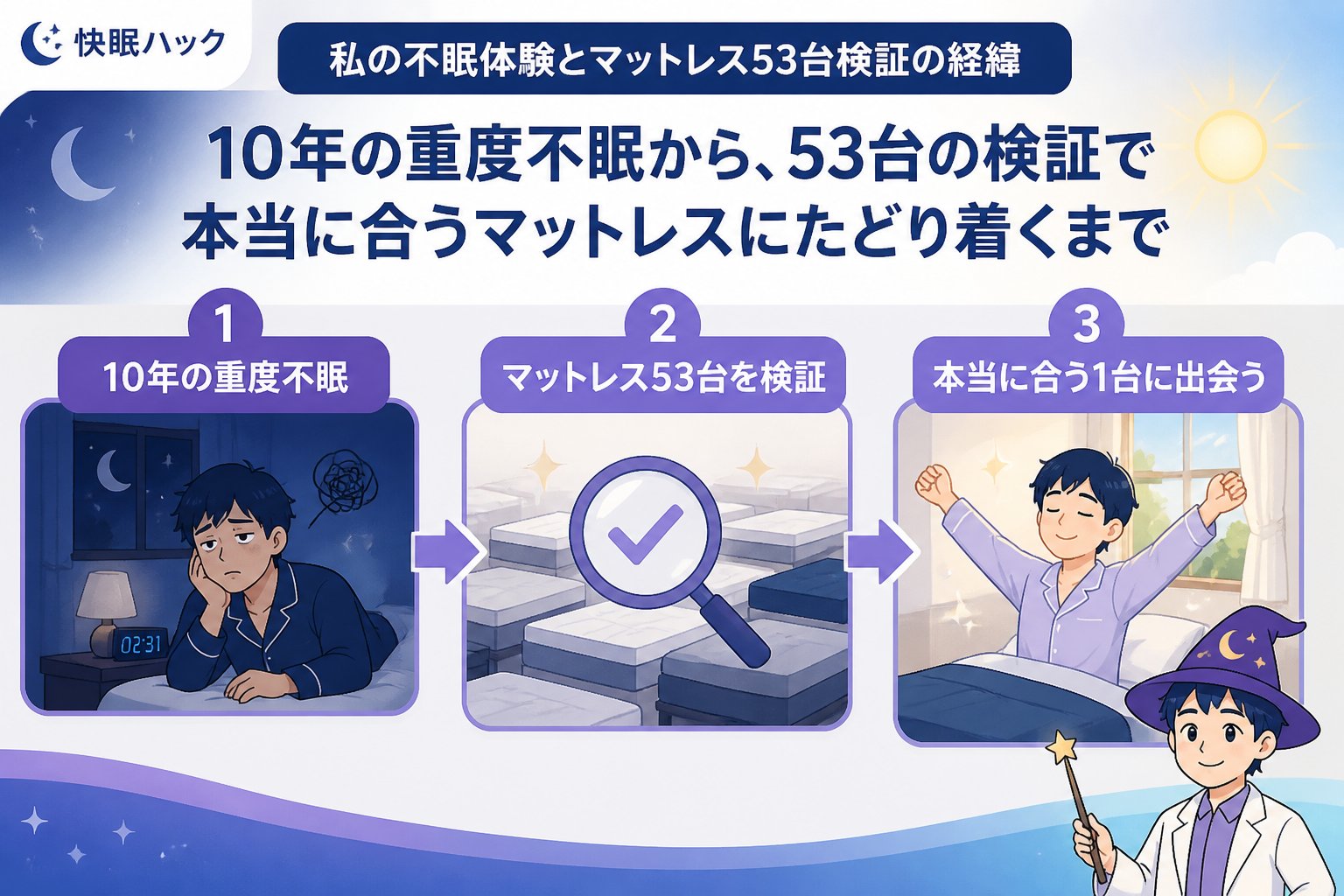 快眠ハック

私の不眠体験とマットレス53台検証の経緯

10年の重度不眠から、53台の検証で本当に合うマットレスにたどり着くまで

1
10年の重度不眠

02:31

2
マットレス53台を検証

3
本当に合う1台に出会う